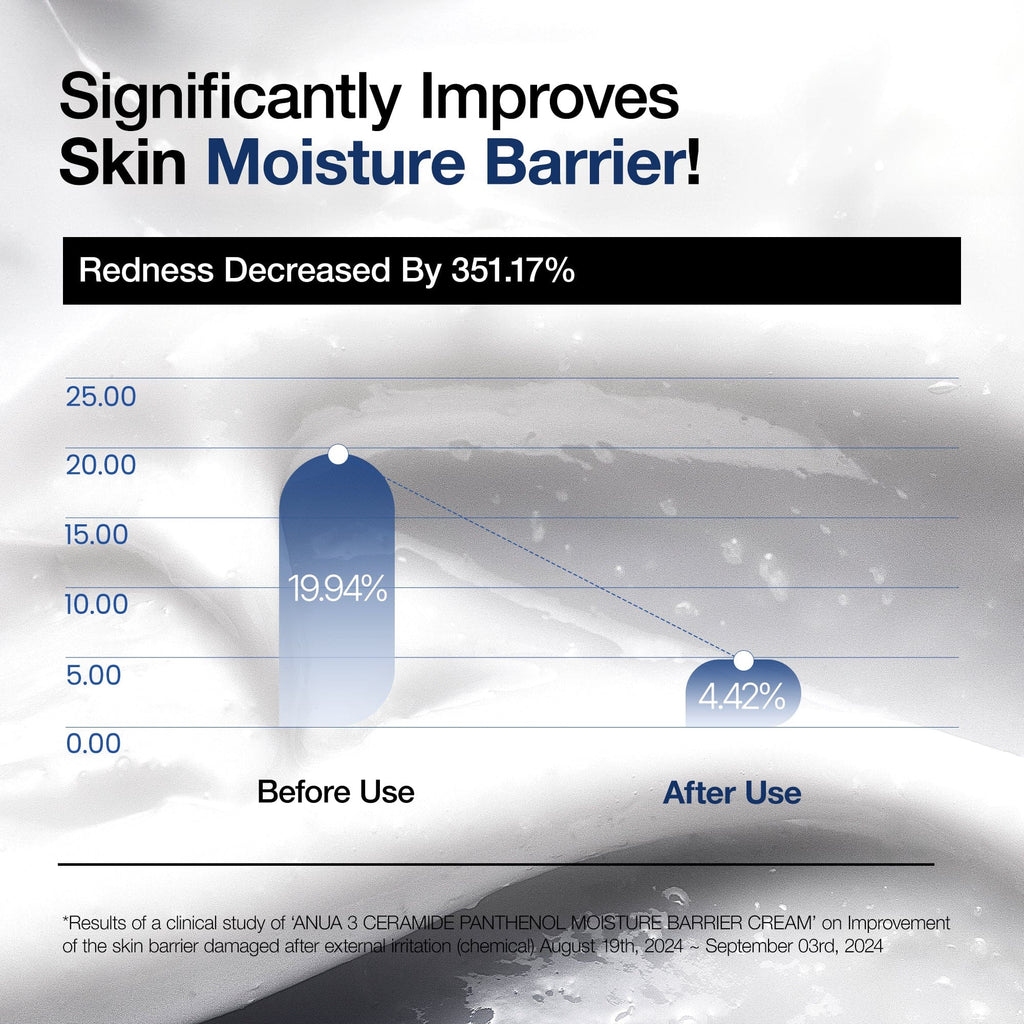 Significantly Improves
Skin Moisture Barrier!

Redness Decreased By 351.17%

25.00
20.00
15.00
10.00
5.00
0.00

19.94%

4.42%

Before Use

After Use

*Results of a clinical study of 'ANUA 3 CERAMIDE PANTHENOL MOISTURE BARRIER CREAM' on Improvement of the skin barrier damaged after external irritation (chemical) August 19th, 2024 ~ September 03rd, 2024